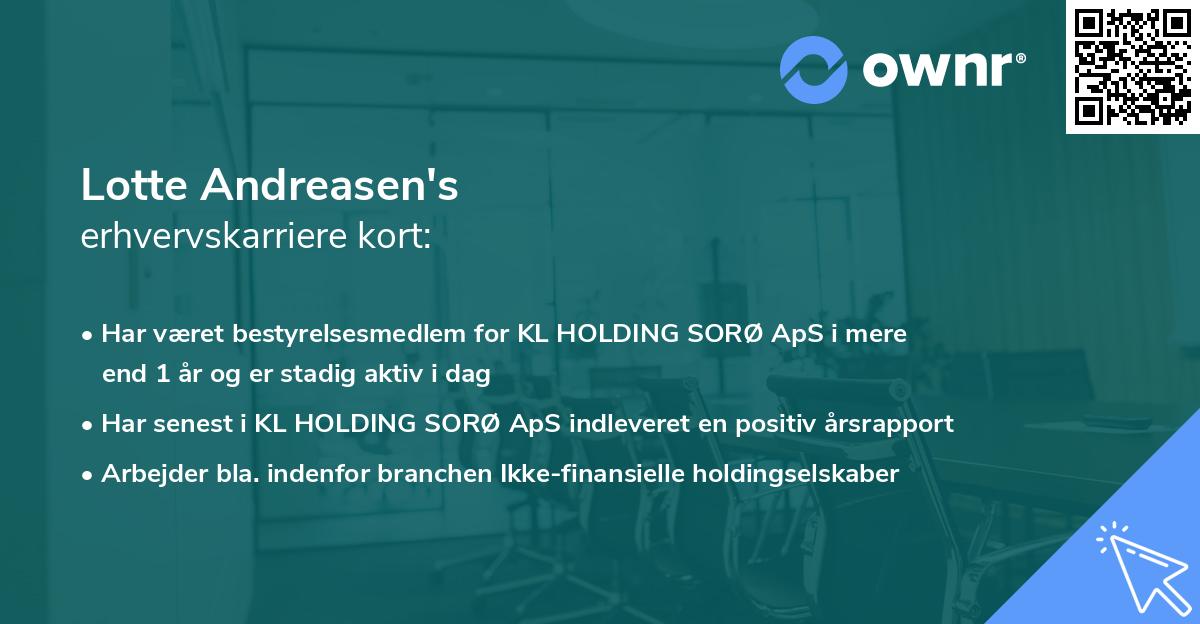 ownr®

Lotte Andreasen's
erhvervskarriere kort:

• Har været bestyrelsesmedlem for KL HOLDING SORØ ApS i mere end 1 år og er stadig aktiv i dag

• Har senest i KL HOLDING SORØ ApS indleveret en positiv årsrapport

• Arbejder bla. indenfor branchen Ikke-finansielle holdingselskaber